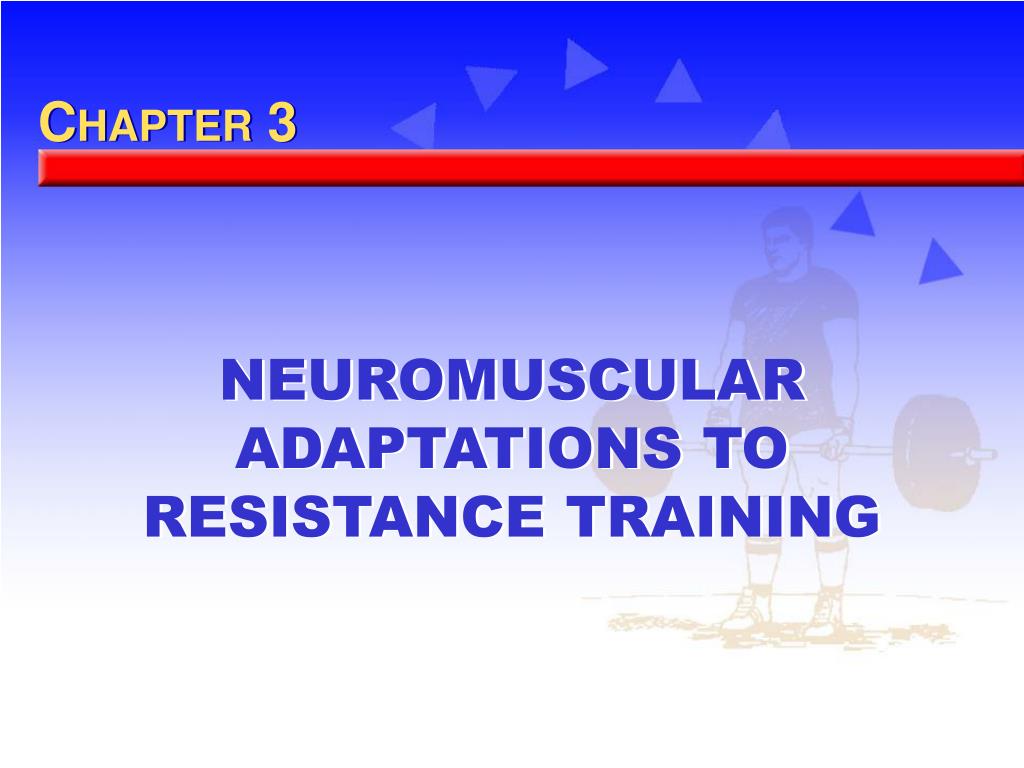 CHAPTER 3

NEUROMUSCULAR ADAPTATIONS TO RESISTANCE TRAINING